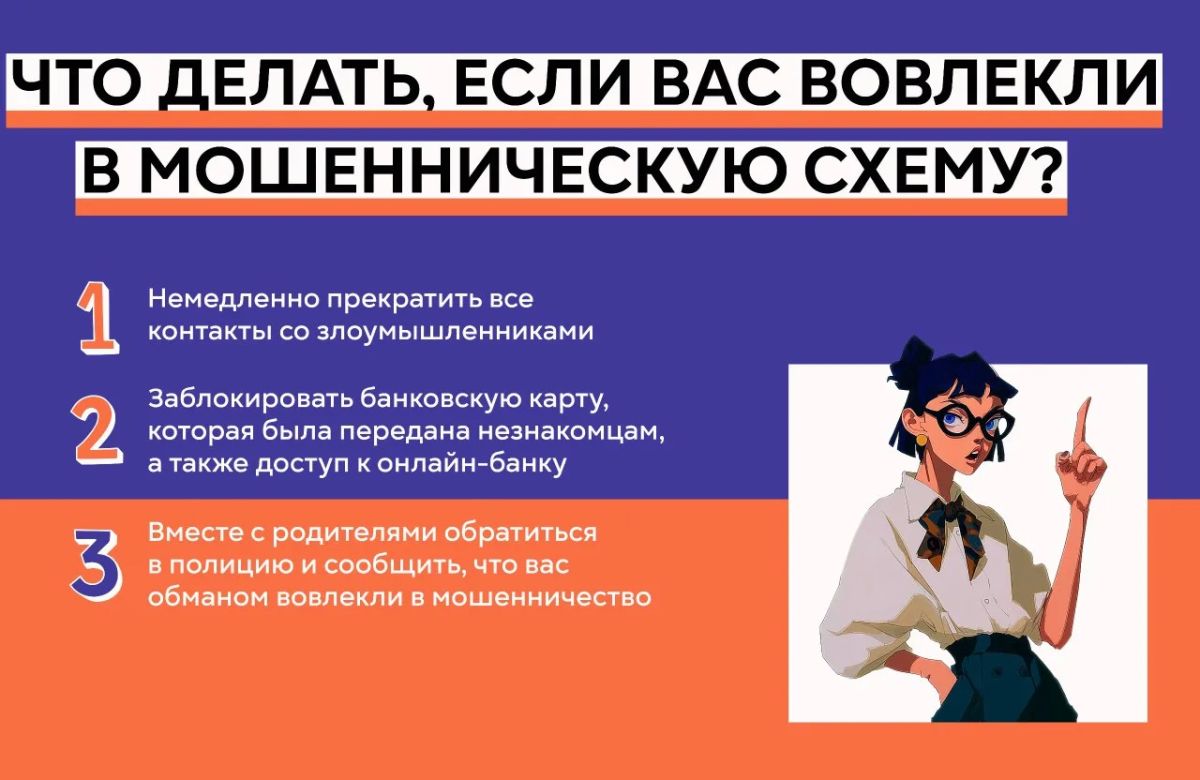 ЧТО ДЕЛАТЬ, ЕСЛИ ВАС ВОВЛЕКЛИ В МОШЕННИЧЕСКУЮ СХЕМУ?

1 Немедленно прекратить все контакты со злоумышленниками

2 Заблокировать банковскую карту, которая была передана незнакомцам, а также доступ к онлайн-банку

3 Вместе с родителями обратиться в полицию и сообщить, что вас обманом вовлекли в мошенничество